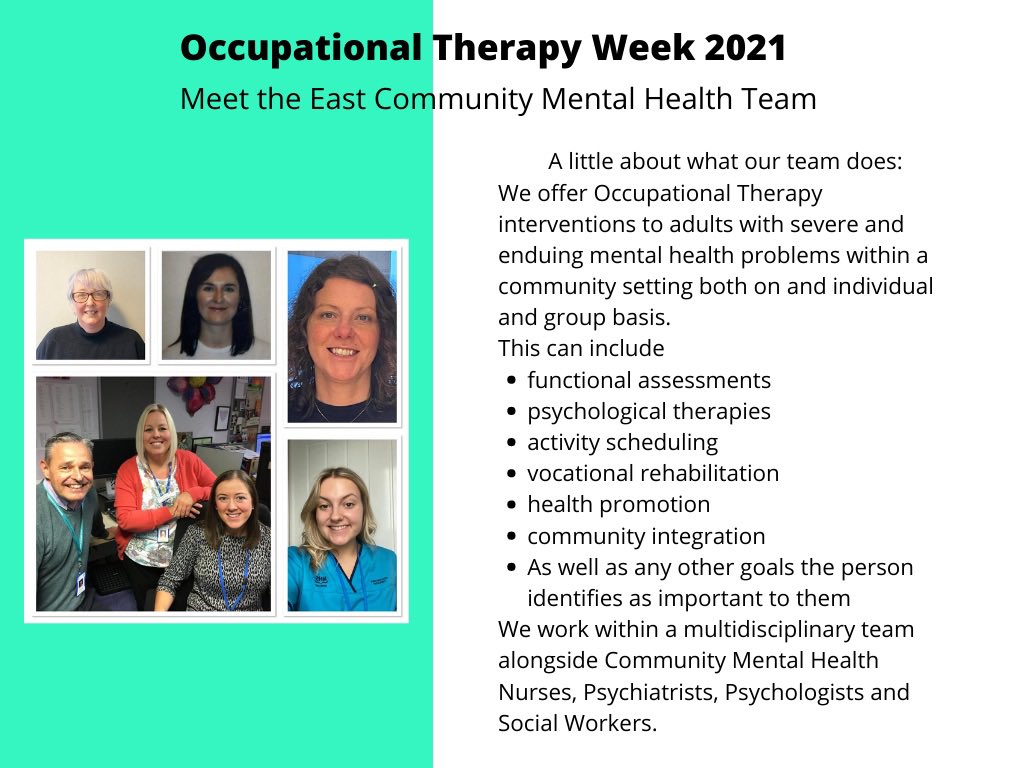 Occupational Therapy Week 2021

Meet the East Community Mental Health Team

A little about what our team does:
We offer Occupational Therapy interventions to adults with severe and enduing mental health problems within a community setting both on and individual and group basis.
This can include

- functional assessments
- psychological therapies
- activity scheduling
- vocational rehabilitation
- health promotion
- community integration
- As well as any other goals the person identifies as important to them

We work within a multidisciplinary team alongside Community Mental Health Nurses, Psychiatrists, Psychologists and Social Workers.